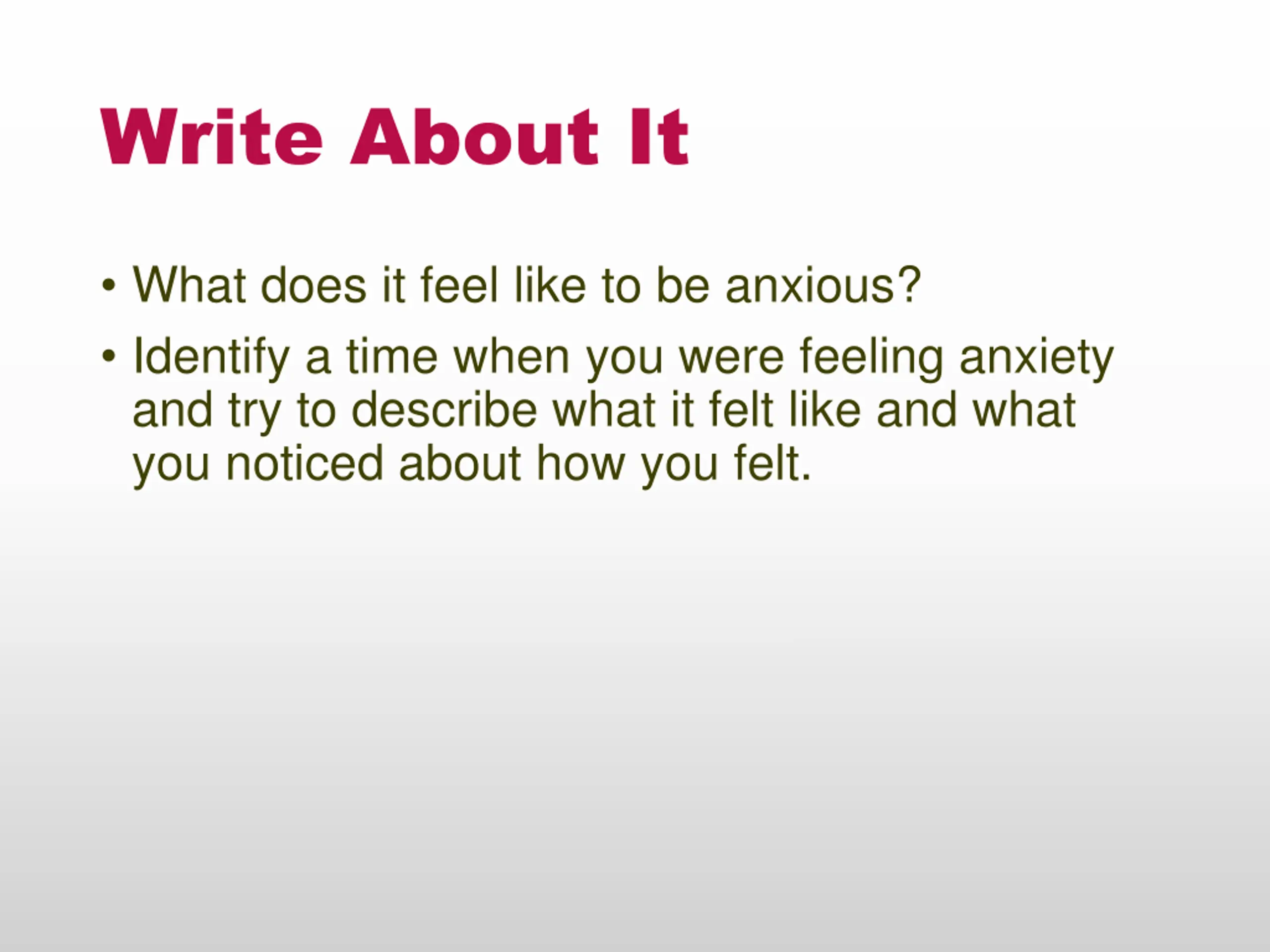 Write About It

• What does it feel like to be anxious?

• Identify a time when you were feeling anxiety and try to describe what it felt like and what you noticed about how you felt.